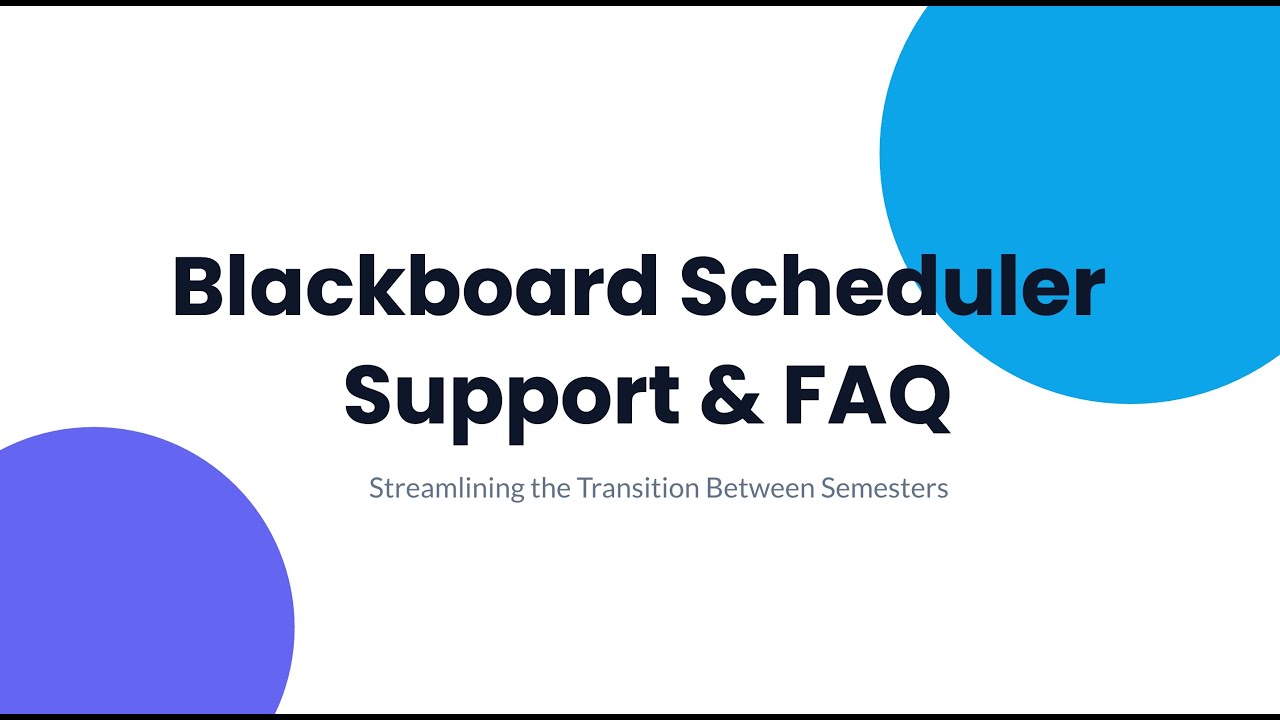 Blackboard Scheduler Support & FAQ

Streamlining the Transition Between Semesters